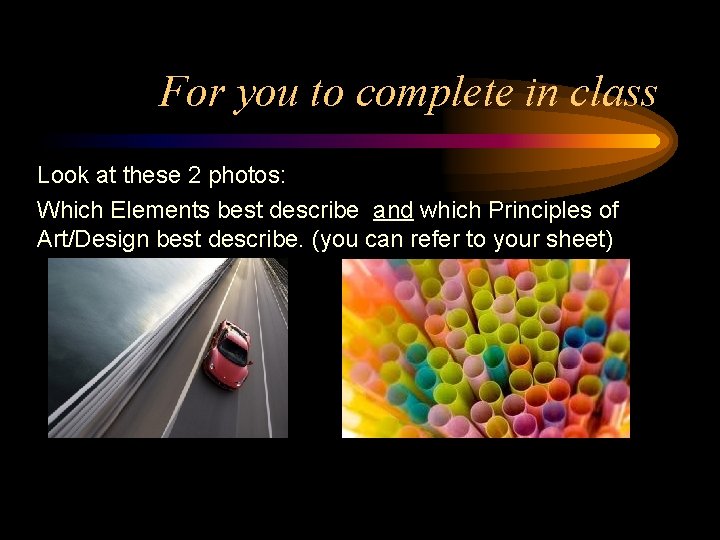 For you to complete in class

Look at these 2 photos:

Which Elements best describe and which Principles of Art/Design best describe. (you can refer to your sheet)